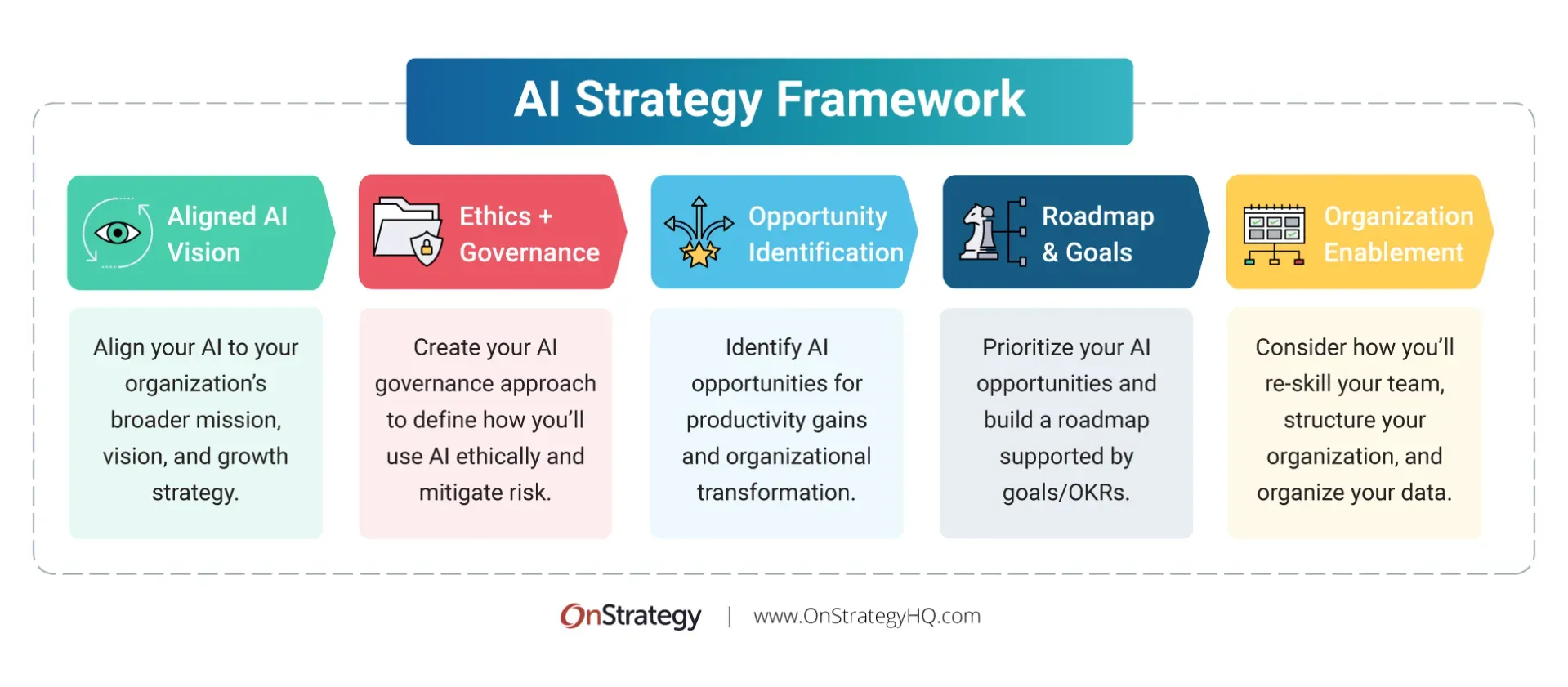 AI Strategy Framework

Aligned AI Vision

Align your AI to your organization's broader mission, vision, and growth strategy.

Ethics + Governance

Create your AI governance approach to define how you'll use AI ethically and mitigate risk.

Opportunity Identification

Identify AI opportunities for productivity gains and organizational transformation.

Roadmap & Goals

Prioritize your AI opportunities and build a roadmap supported by goals/OKRs.

Organization Enablement

Consider how you'll re-skill your team, structure your organization, and organize your data.

OnStrategy | www.OnStrategyHQ.com